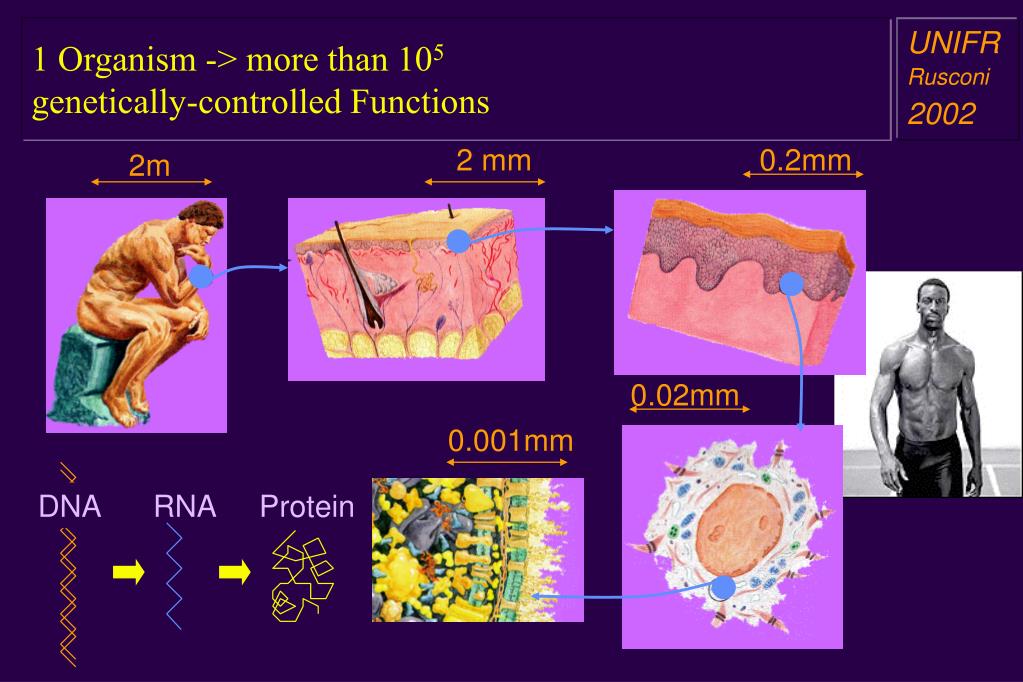 1 Organism -> more than $10^5$ genetically-controlled Functions

UNIFR
Rusconi
2002

2m

2 mm

0.2mm

0.02mm

0.001mm

DNA RNA Protein